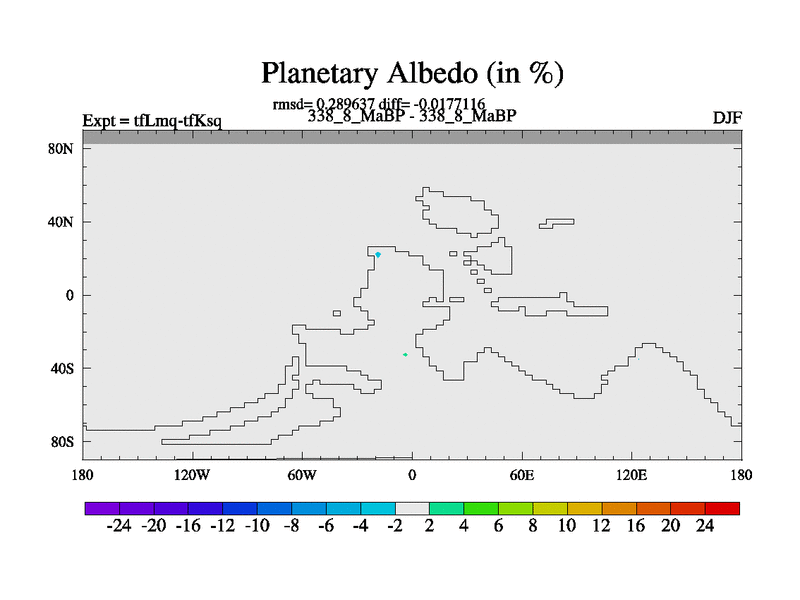 Planetary Albedo (in %)

rmsd= 0.289637 diff= -0.0177116

Expt = tfLmq-tfKsq

338_8_MaBP - 338_8_MaBP

DJF

80N
40N
0
40S
80S

180 120W 60W 0 60E 120E 180

-24 -20 -16 -12 -10 -8 -6 -4 -2 2 4 6 8 10 12 16 20 24